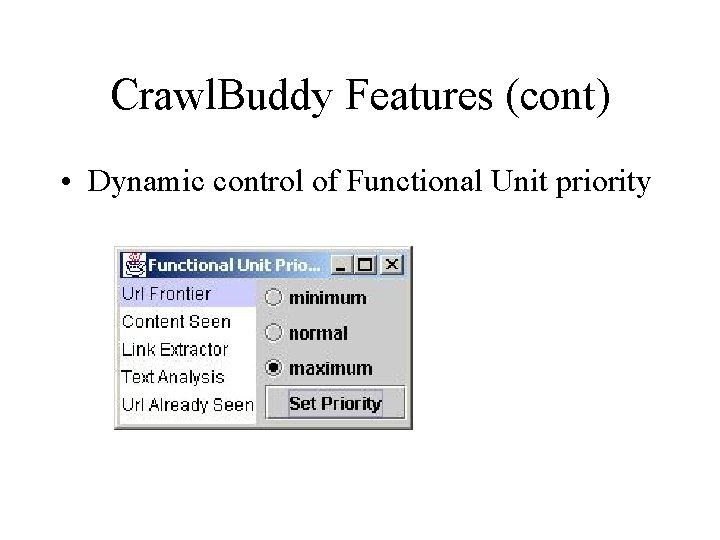 CrawlBuddy Features (cont)

• Dynamic control of Functional Unit priority

Functional Unit Prio...

Url Frontier
Content Seen
Link Extractor
Text Analysis
Url Already Seen

minimum
normal
maximum
Set Priority